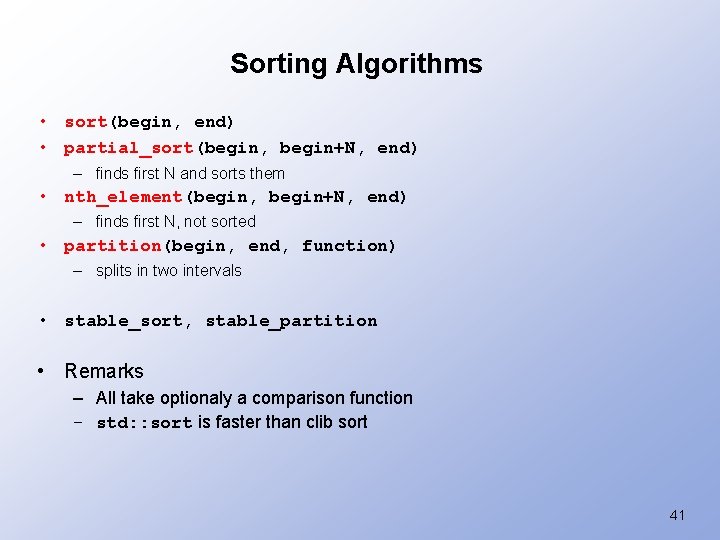 Sorting Algorithms

• sort(begin, end)
• partial_sort(begin, begin+N, end)
  – finds first N and sorts them
• nth_element(begin, begin+N, end)
  – finds first N, not sorted
• partition(begin, end, function)
  – splits in two intervals

• stable_sort, stable_partition

• Remarks
  – All take optionaly a comparison function
  – std::sort is faster than clib sort

41